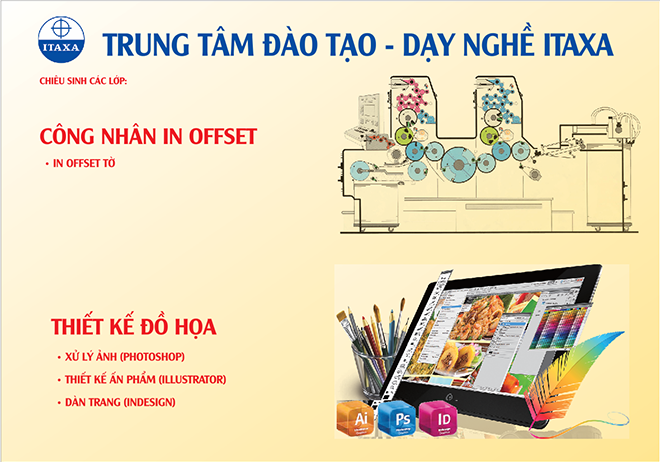 ITAXA

TRUNG TÂM ĐÀO TẠO - DẠY NGHỀ ITAXA

CHIÊU SINH CÁC LỚP:

CÔNG NHÂN IN OFFSET

• IN OFFSET TỜ

THIẾT KẾ ĐỒ HỌA

• XỬ LÝ ẢNH (PHOTOSHOP)

• THIẾT KẾ ẤN PHẨM (ILLUSTRATOR)

• DÀN TRANG (INDESIGN)

Ai

Ps

ID